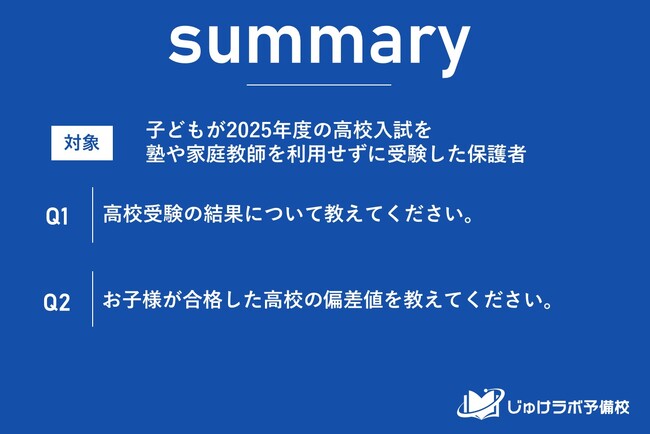 summary

対象

子どもが2025年度の高校入試を塾や家庭教師を利用せずに受験した保護者

Q1

高校受験の結果について教えてください。

Q2

お子様が合格した高校の偏差値を教えてください。

じゅけラボ予備校